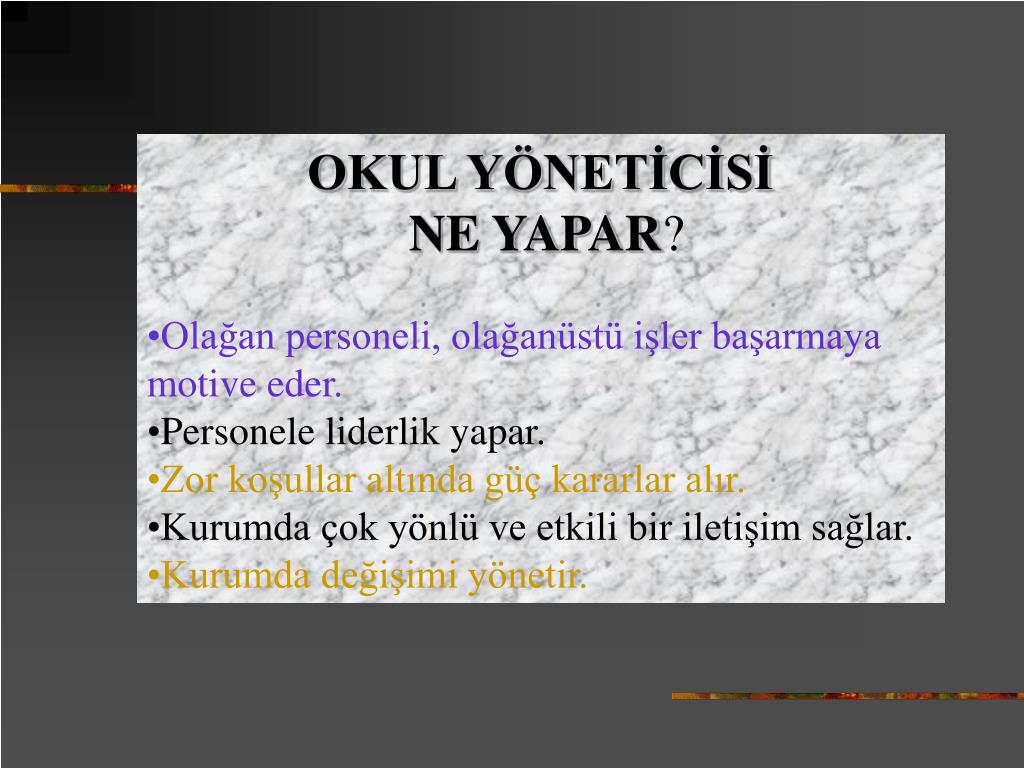 OKUL YÖNETİCİSİ
NE YAPAR?

•Olağan personeli, olağanüstü işler başarmaya motive eder.
•Personele liderlik yapar.
•Zor koşullar altında güç kararlar alır.
•Kurumda çok yönlü ve etkili bir iletişim sağlar.
•Kurumda değişimi yönetir.